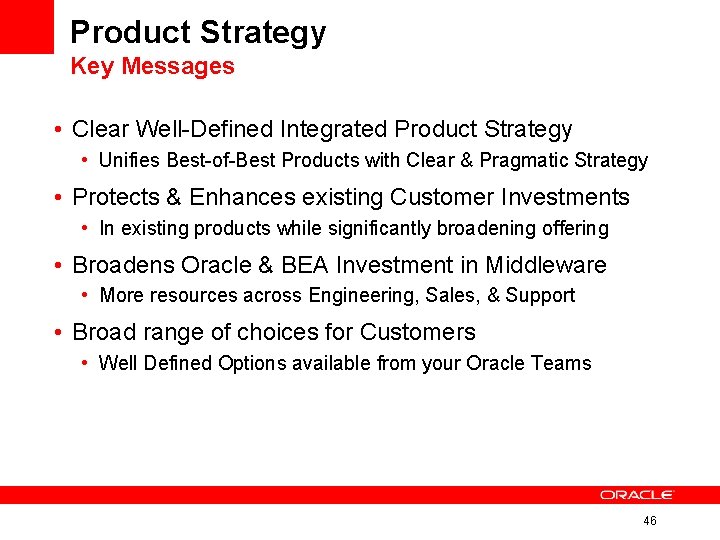 Product Strategy
Key Messages

• Clear Well-Defined Integrated Product Strategy
• Unifies Best-of-Best Products with Clear & Pragmatic Strategy

• Protects & Enhances existing Customer Investments
• In existing products while significantly broadening offering

• Broadens Oracle & BEA Investment in Middleware
• More resources across Engineering, Sales, & Support

• Broad range of choices for Customers
• Well Defined Options available from your Oracle Teams

ORACLE

46